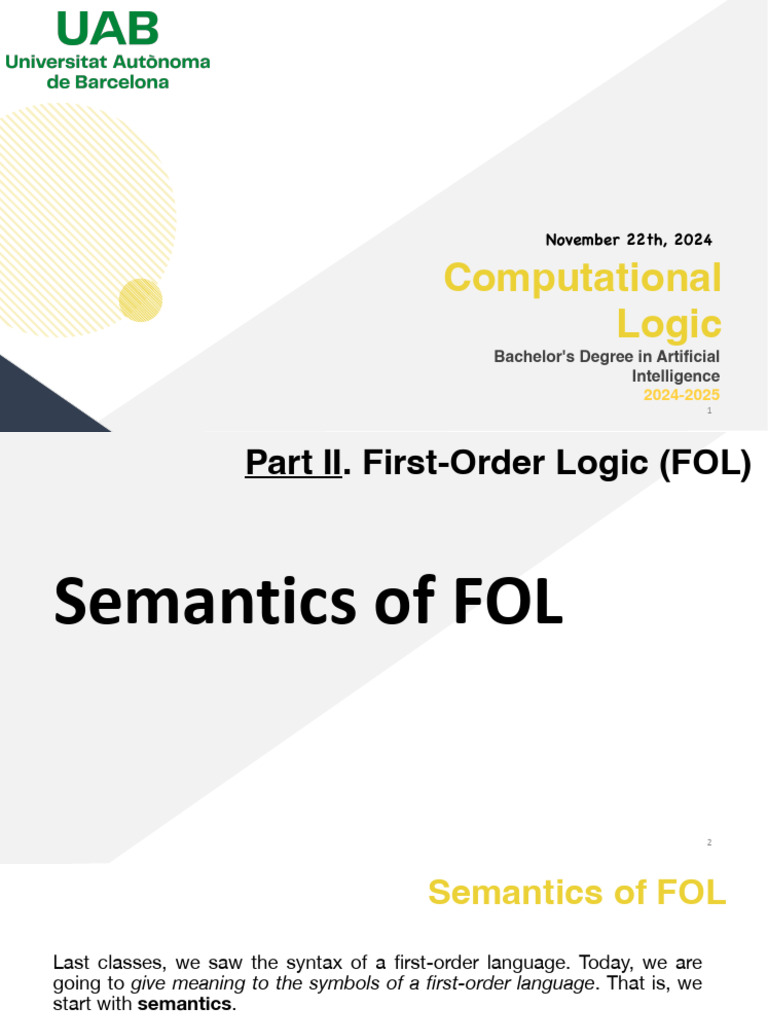 UAB
Universitat Autònoma de Barcelona

November 22th, 2024

Computational Logic

Bachelor's Degree in Artificial Intelligence
2024-2025

1

Part II. First-Order Logic (FOL)

Semantics of FOL

2

Semantics of FOL

Last classes, we saw the syntax of a first-order language. Today, we are going to give meaning to the symbols of a first-order language. That is, we start with semantics.